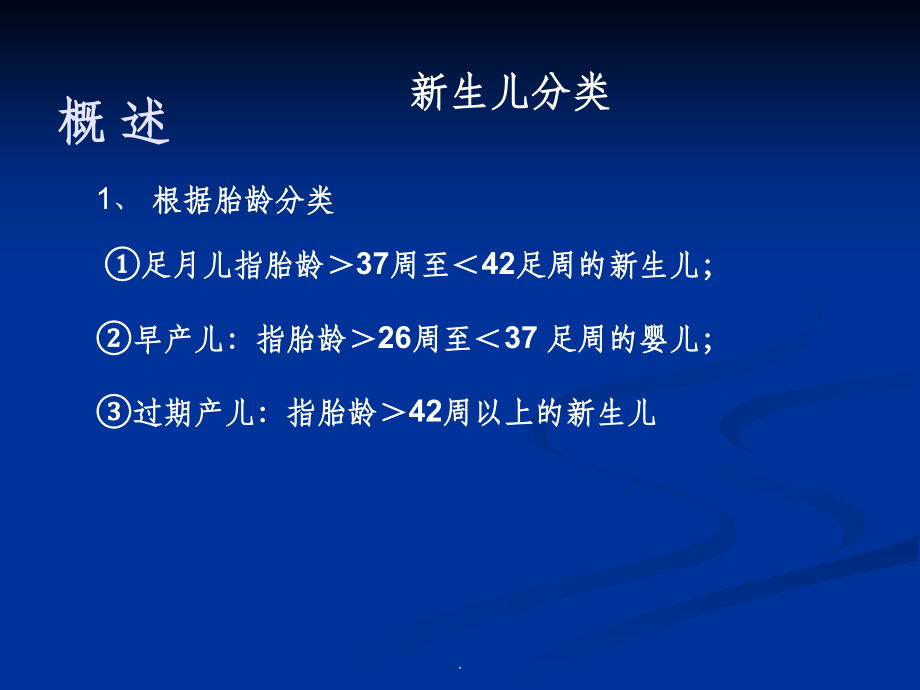 概 述

新生儿分类

1、 根据胎龄分类

①足月儿指胎龄＞37周至＜42足周的新生儿；

②早产儿：指胎龄＞26周至＜37 足周的婴儿；

③过期产儿：指胎龄＞42周以上的新生儿

.